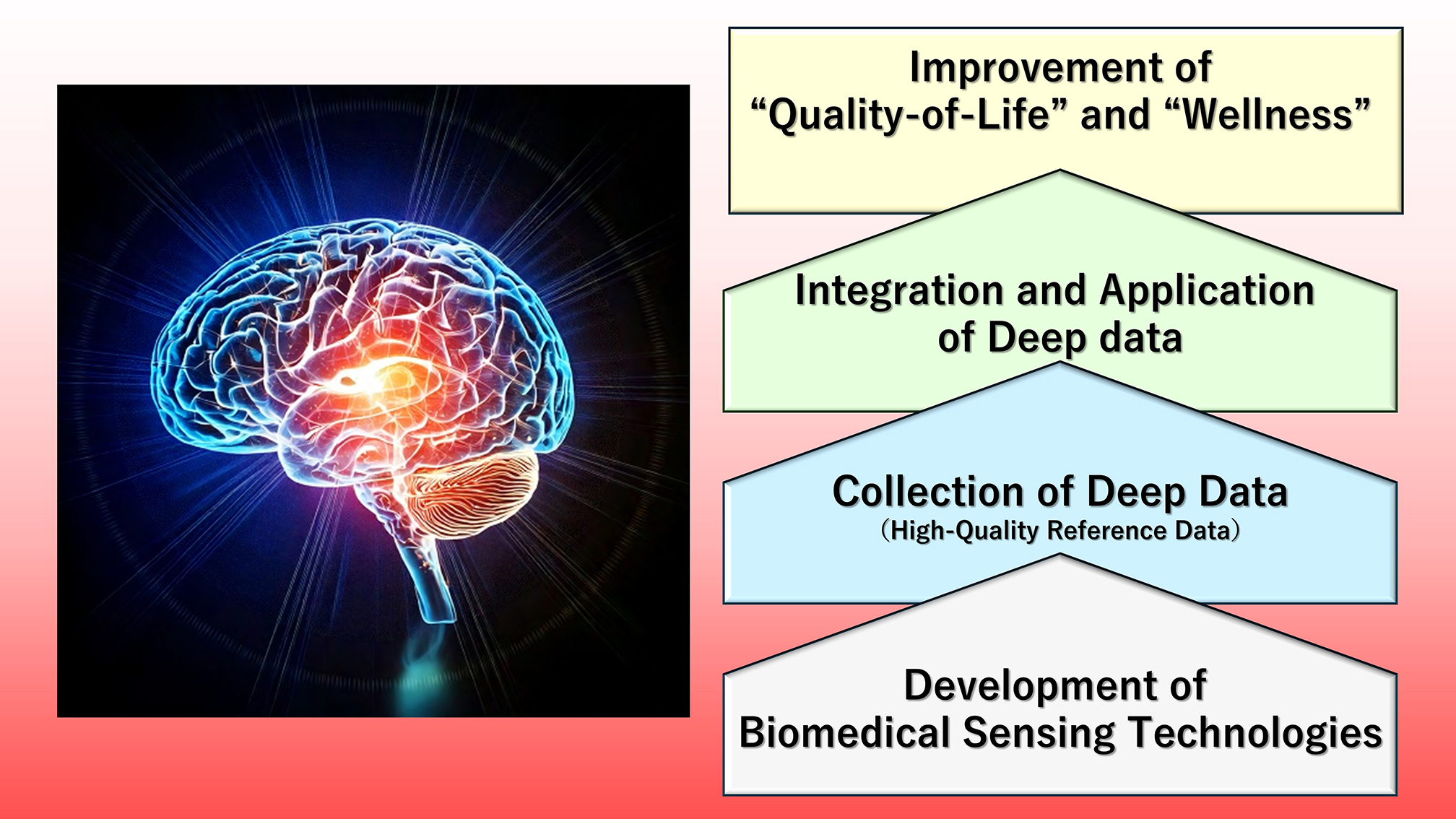 Improvement of
“Quality-of-Life” and “Wellness”

Integration and Application of Deep data

Collection of Deep Data
（High-Quality Reference Data）

Development of
Biomedical Sensing Technologies